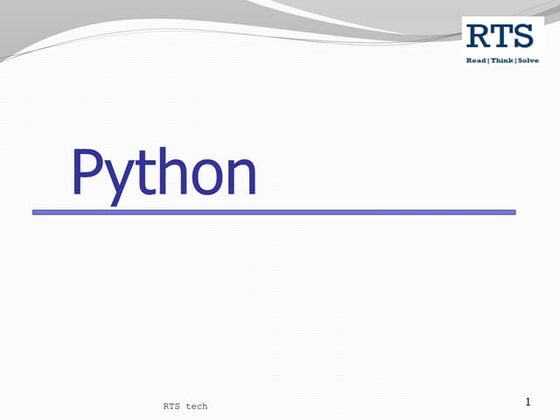 RTS
Read | Think | Solve

Python

RTS tech

1